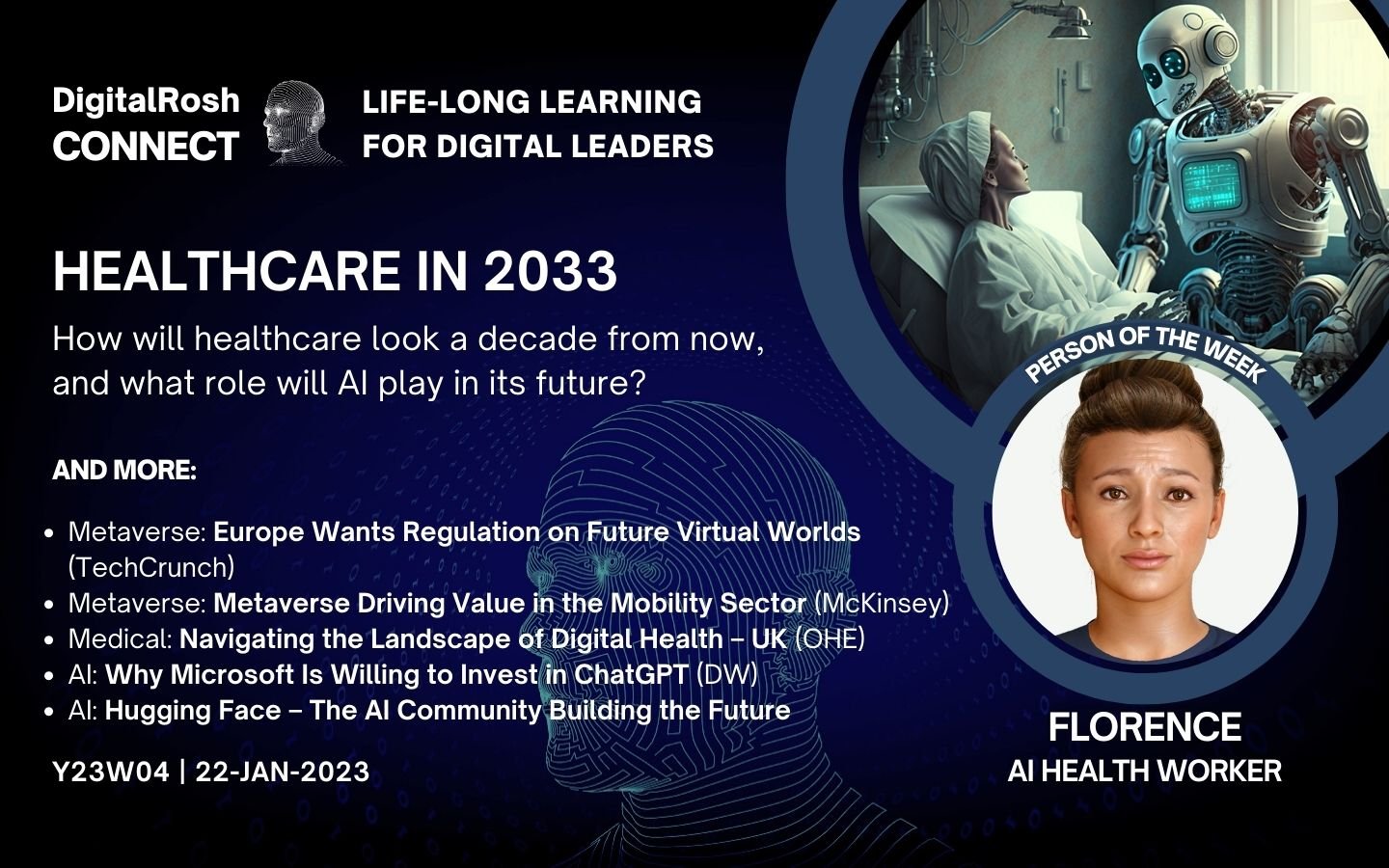 DigitalRosh CONNECT

LIFE-LONG LEARNING FOR DIGITAL LEADERS

HEALTHCARE IN 2033

How will healthcare look a decade from now, and what role will AI play in its future?

AND MORE:

- Metaverse: Europe Wants Regulation on Future Virtual Worlds (TechCrunch)
- Metaverse: Metaverse Driving Value in the Mobility Sector (McKinsey)
- Medical: Navigating the Landscape of Digital Health – UK (OHE)
- AI: Why Microsoft Is Willing to Invest in ChatGPT (DW)
- AI: Hugging Face – The AI Community Building the Future

Y23W04 | 22-JAN-2023

PERSON OF THE WEEK

FLORENCE
AI HEALTH WORKER